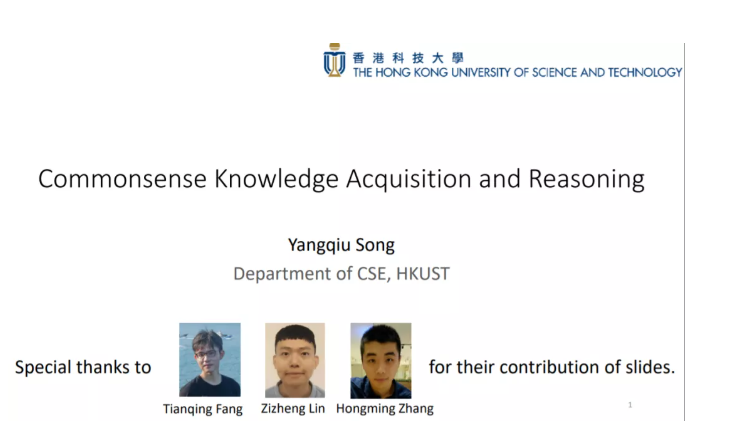 香港科技大學
THE HONG KONG UNIVERSITY OF SCIENCE AND TECHNOLOGY

Commonsense Knowledge Acquisition and Reasoning

Yangqiu Song
Department of CSE, HKUST

Special thanks to Tianqing Fang Zizheng Lin Hongming Zhang for their contribution of slides.

1